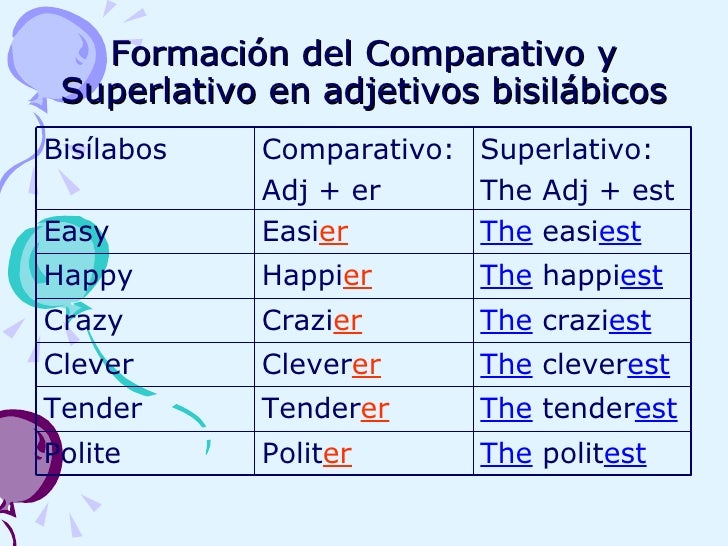 Formación del Comparativo y Superlativo en adjetivos bisilábicos

| Bisílabos | Comparativo: Adj + er | Superlativo: The Adj + est |
|---|---|---|
| Easy | Easier | The easiest |
| Happy | Happier | The happiest |
| Crazy | Crazier | The craziest |
| Clever | Cleverer | The cleverest |
| Tender | Tenderer | The tenderest |
| Polite | Politer | The politest |